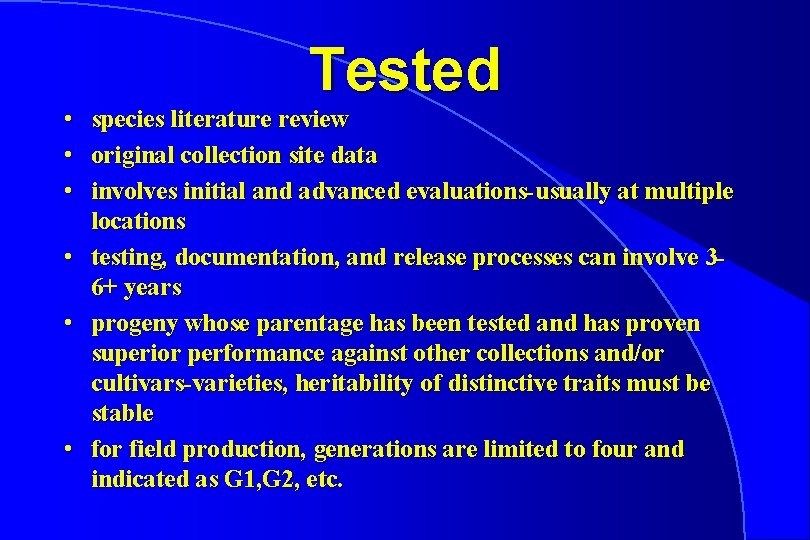 Tested

• species literature review
• original collection site data
• involves initial and advanced evaluations-usually at multiple locations
• testing, documentation, and release processes can involve 3-6+ years
• progeny whose parentage has been tested and has proven superior performance against other collections and/or cultivars-varieties, heritability of distinctive traits must be stable
• for field production, generations are limited to four and indicated as G1,G2, etc.